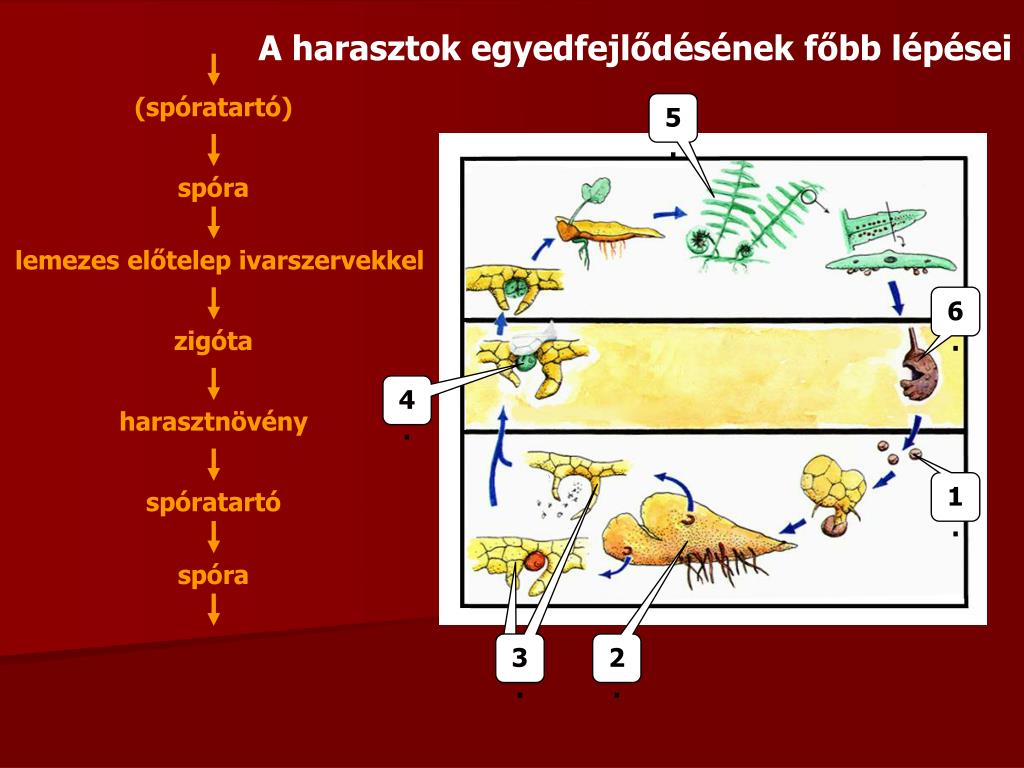 A harasztok egyedfejlődésének főbb lépései

(spóratartó)

spóra

lemezes előtelep ivarszervekkel

zigóta

harasztnövény

spóratartó

spóra

5.

6.

4.

1.

3.

2.